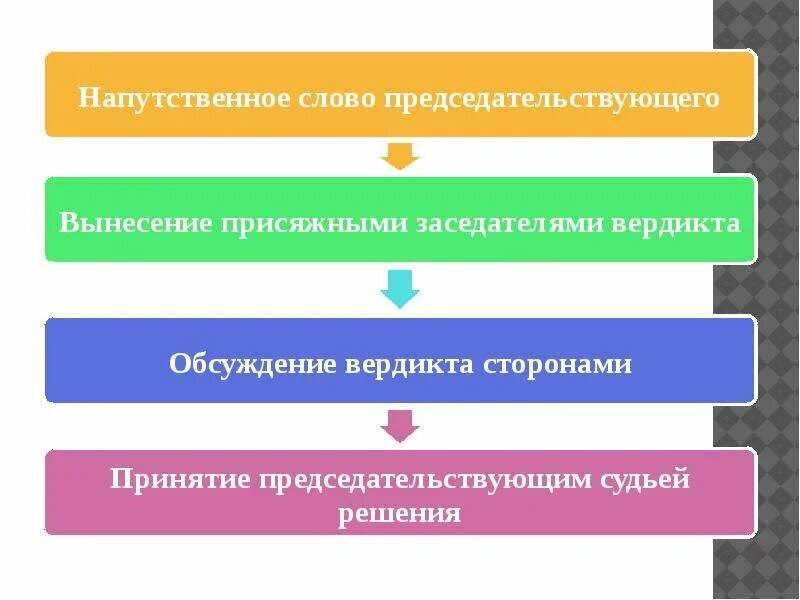 Напутственное слово председательствующего

Вынесение присяжными заседателями вердикта

Обсуждение вердикта сторонами

Принятие председательствующим судьей решения